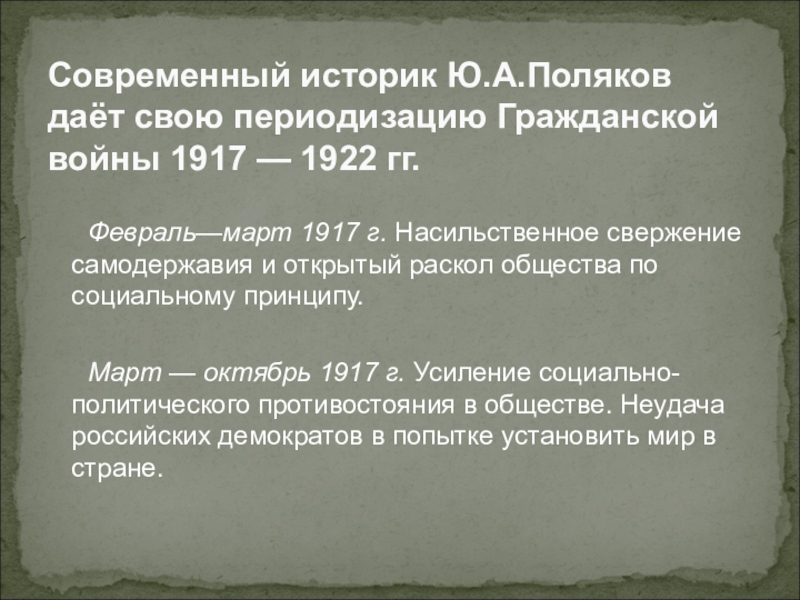 Современный историк Ю.А.Поляков даёт свою периодизацию Гражданской войны 1917 — 1922 гг.

Февраль—март 1917 г. Насильственное свержение самодержавия и открытый раскол общества по социальному принципу.

Март — октябрь 1917 г. Усиление социально-политического противостояния в обществе. Неудача российских демократов в попытке установить мир в стране.